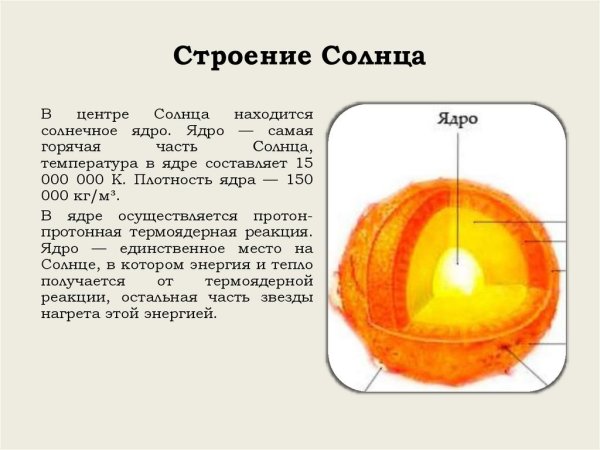 Строение Солнца

В центре Солнца находится солнечное ядро. Ядро — самая горячая часть Солнца, температура в ядре составляет 15 000 000 К. Плотность ядра — 150 000 кг/м³.

В ядре осуществляется протон-протонная термоядерная реакция. Ядро — единственное место на Солнце, в котором энергия и тепло получается от термоядерной реакции, остальная часть звезды нагрета этой энергией.

Ядро